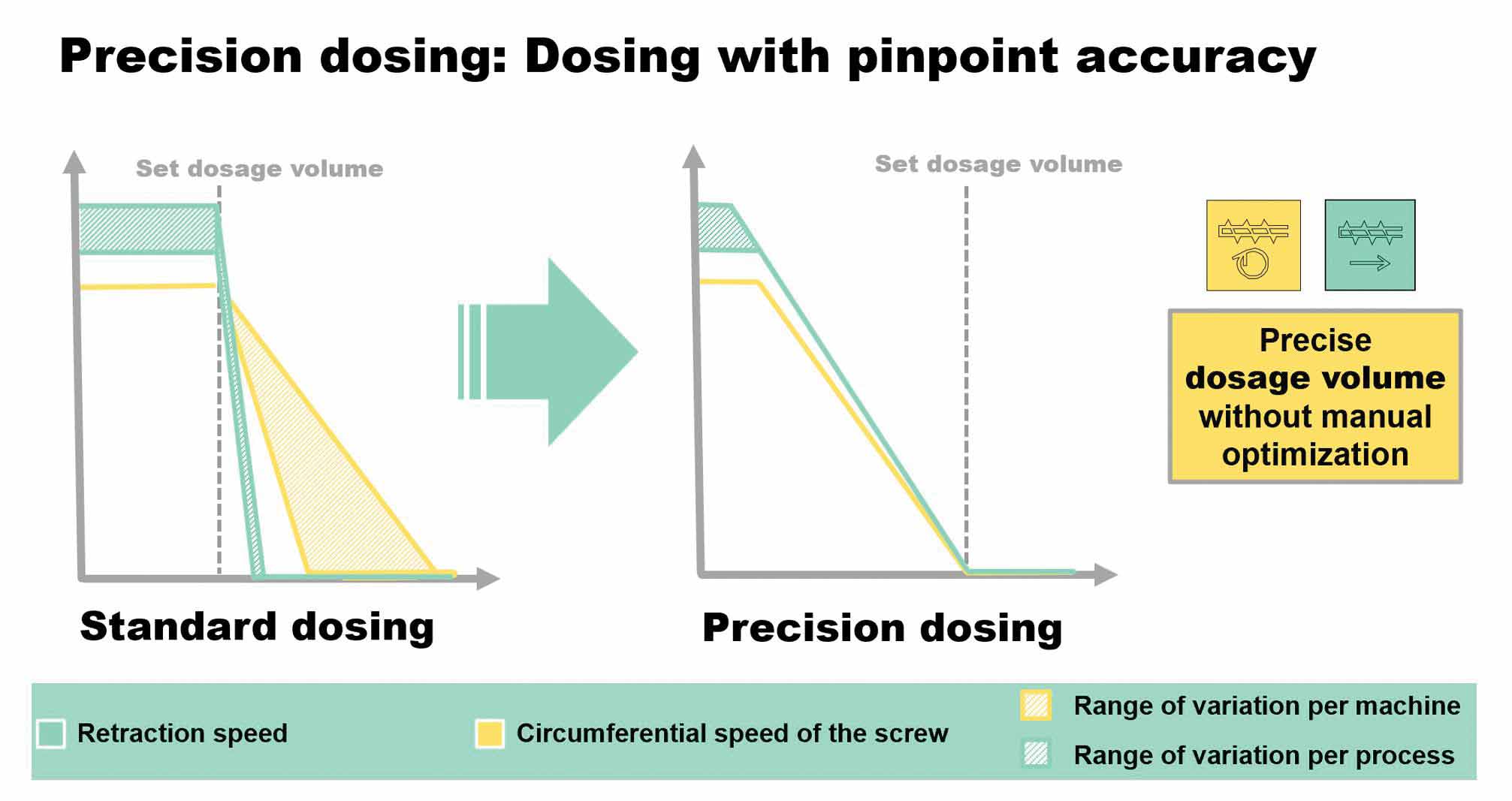 Precision dosing: Dosing with pinpoint accuracy

Set dosage volume

Standard dosing

Set dosage volume

Precision dosing

Precise dosage volume without manual optimization

Retraction speed

Circumferential speed of the screw

Range of variation per machine

Range of variation per process